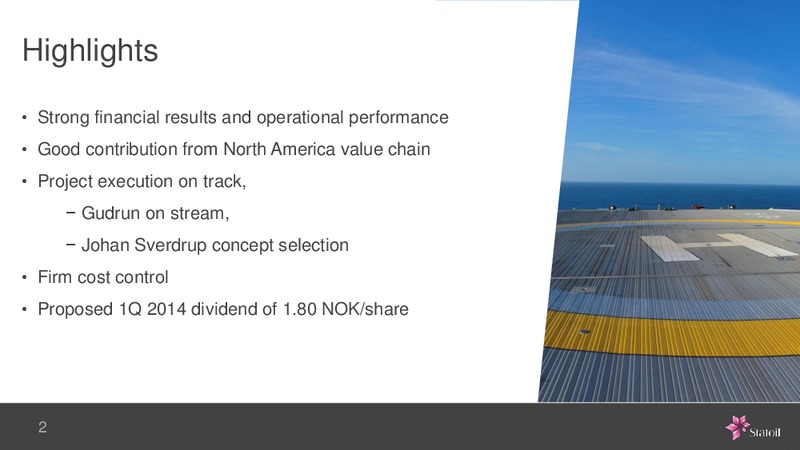 Highlights

• Strong financial results and operational performance
• Good contribution from North America value chain
• Project execution on track,
− Gudrun on stream,
− Johan Sverdrup concept selection
• Firm cost control
• Proposed 1Q 2014 dividend of 1.80 NOK/share

2

Statoil